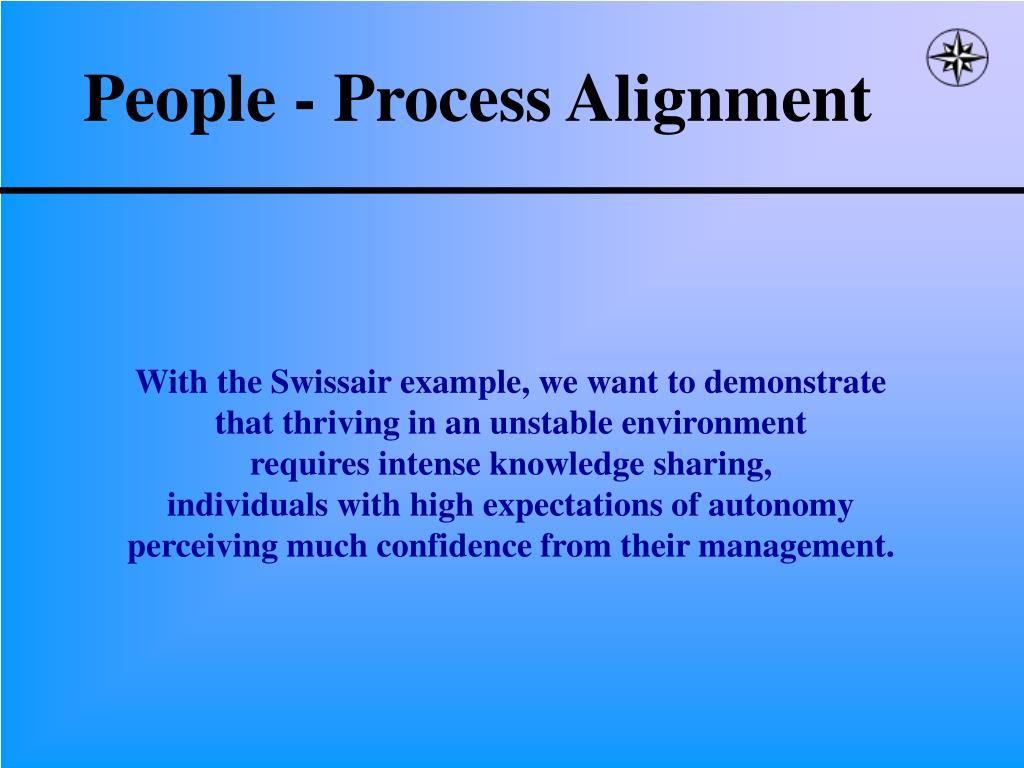 People - Process Alignment

With the Swissair example, we want to demonstrate that thriving in an unstable environment requires intense knowledge sharing, individuals with high expectations of autonomy perceiving much confidence from their management.